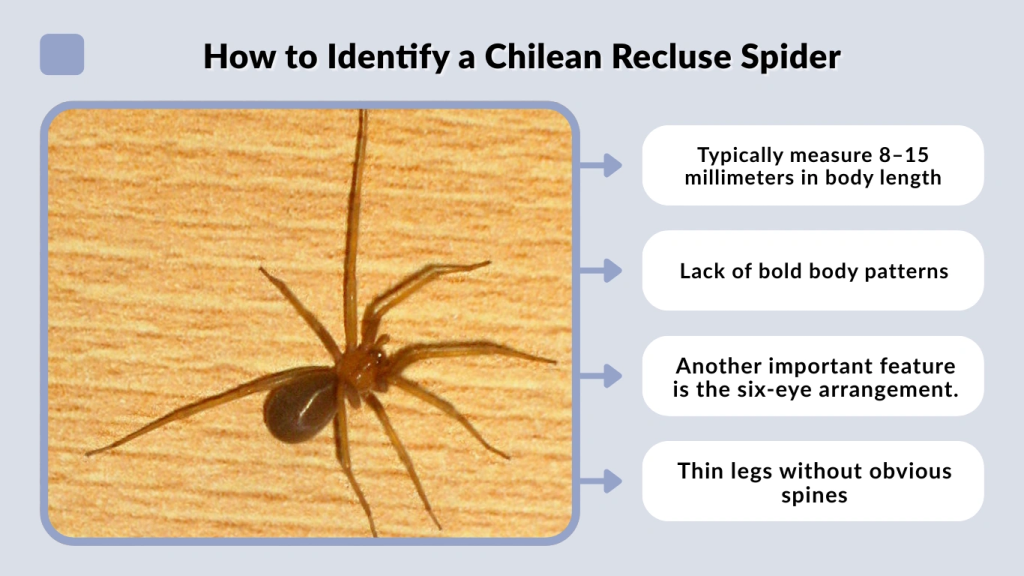 How to Identify a Chilean Recluse Spider

Typically measure 8–15 millimeters in body length

Lack of bold body patterns

Another important feature is the six-eye arrangement.

Thin legs without obvious spines